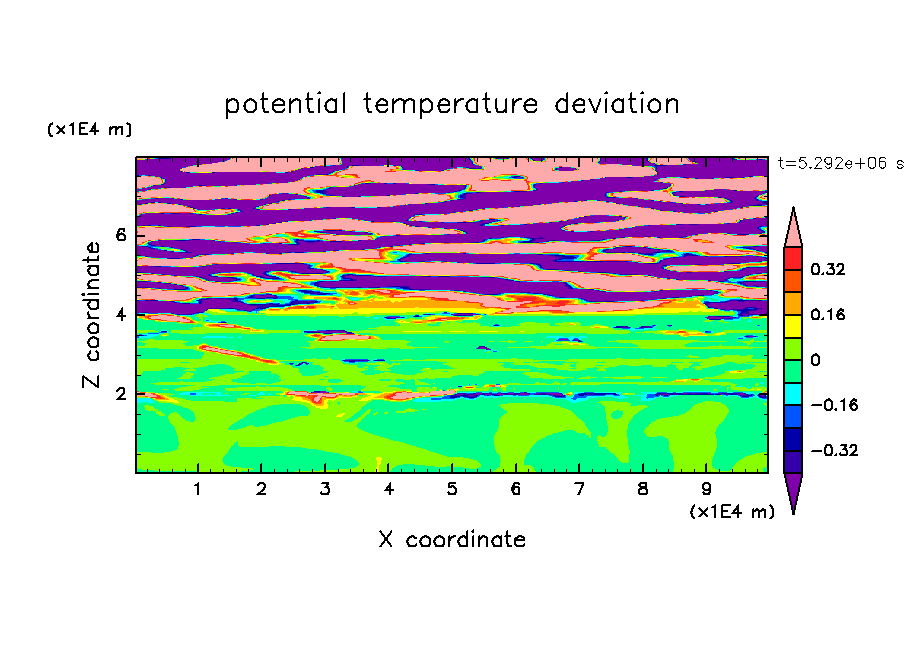 potential temperature deviation

(x1E4 m)

t=5.292e+06 s

Z coordinate

6
4
2

0.32
0.16
0
−0.16
−0.32

1 2 3 4 5 6 7 8 9

(x1E4 m)

X coordinate